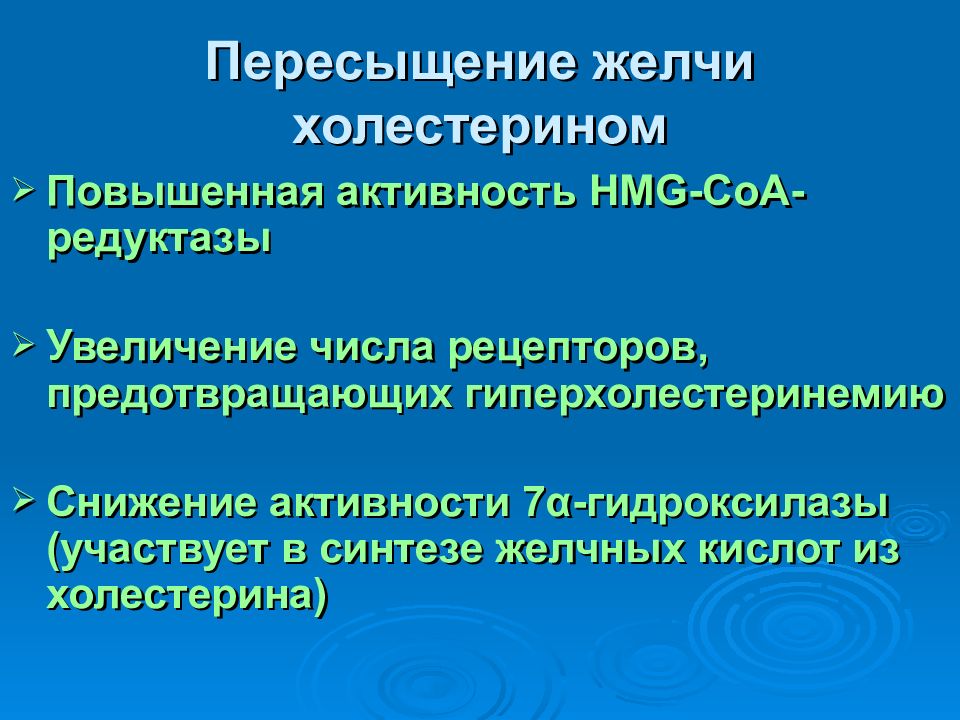 Пересыщение желчи холестерином

➢ Повышенная активность HMG-CoA-редуктазы

➢ Увеличение числа рецепторов, предотвращающих гиперхолестеринемию

➢ Снижение активности 7α-гидроксилазы (участвует в синтезе желчных кислот из холестерина)